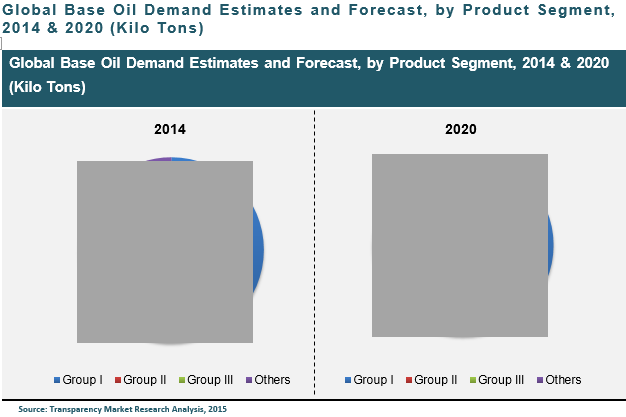 Global Base Oil Demand Estimates and Forecast, by Product Segment, 2014 & 2020 (Kilo Tons)

Global Base Oil Demand Estimates and Forecast, by Product Segment, 2014 & 2020 (Kilo Tons)

2014

Group I Group II Group III Others

2020

Group I Group II Group III Others

Source: Transparency Market Research Analysis, 2015